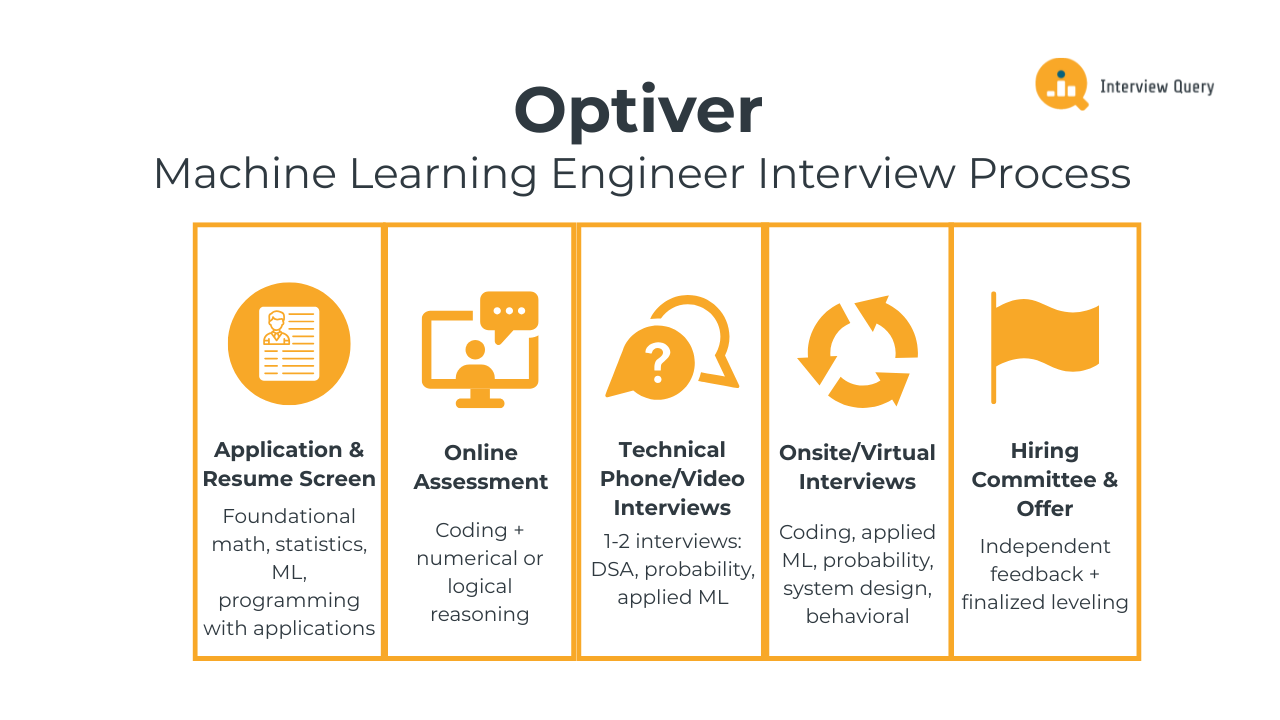 Interview Query

Optiver

Machine Learning Engineer Interview Process

Application & Resume Screen

Foundational math, statistics, ML, programming with applications

Online Assessment

Coding + numerical or logical reasoning

Technical Phone/Video Interviews

1-2 interviews: DSA, probability, applied ML

Onsite/Virtual Interviews

Coding, applied ML, probability, system design, behavioral

Hiring Committee & Offer

Independent feedback + finalized leveling